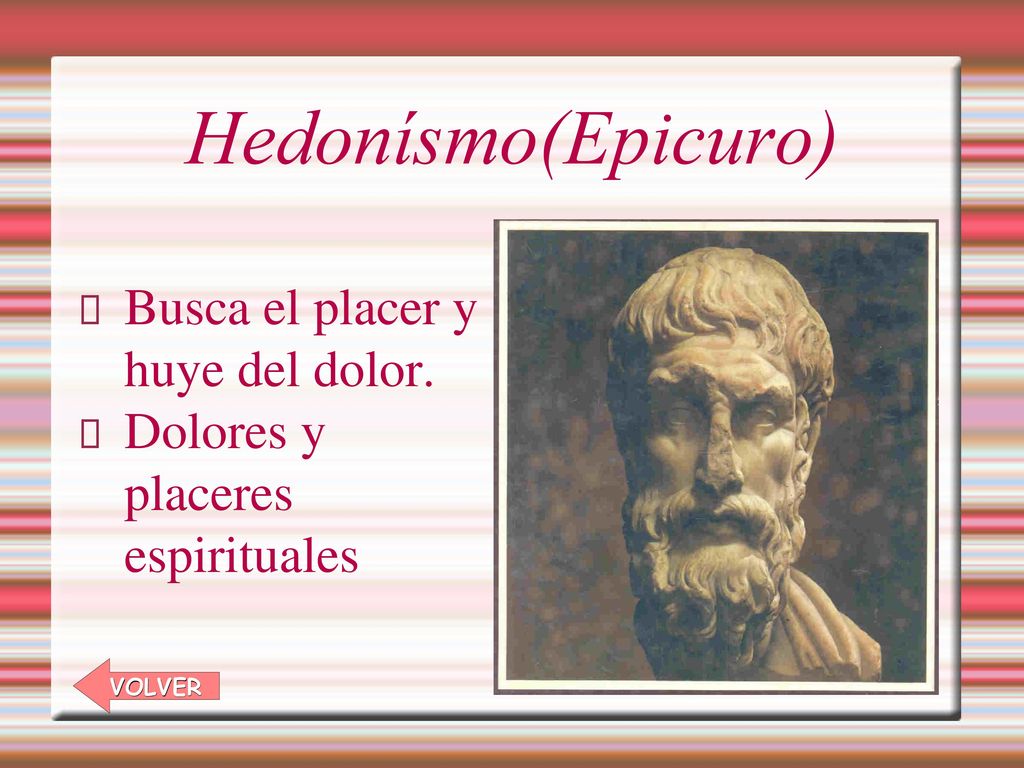 Hedonísmo(Epicuro)

 Busca el placer y huye del dolor.
 Dolores y placeres espirituales

VOLVER